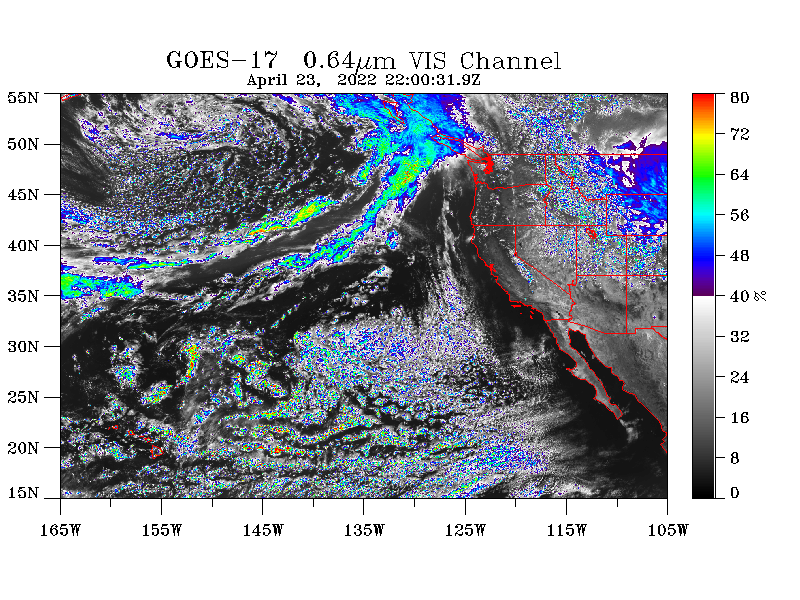 GOES-17 0.64$\mu$m VIS Channel
April 23, 2022 22:00:31.9Z

55N
50N
45N
40N
35N
30N
25N
20N
15N

165W 155W 145W 135W 125W 115W 105W

80
72
64
56
48
40 %
32
24
16
8
0